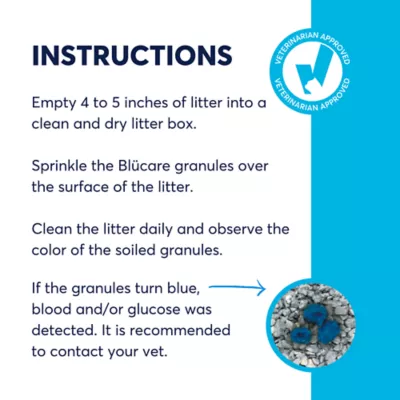 INSTRUCTIONS

VETERINARIAN APPROVED VETERINARIAN APPROVED

Empty 4 to 5 inches of litter into a clean and dry litter box.

Sprinkle the Blücare granules over the surface of the litter.

Clean the litter daily and observe the color of the soiled granules.

If the granules turn blue, blood and/or glucose was detected. It is recommended to contact your vet.